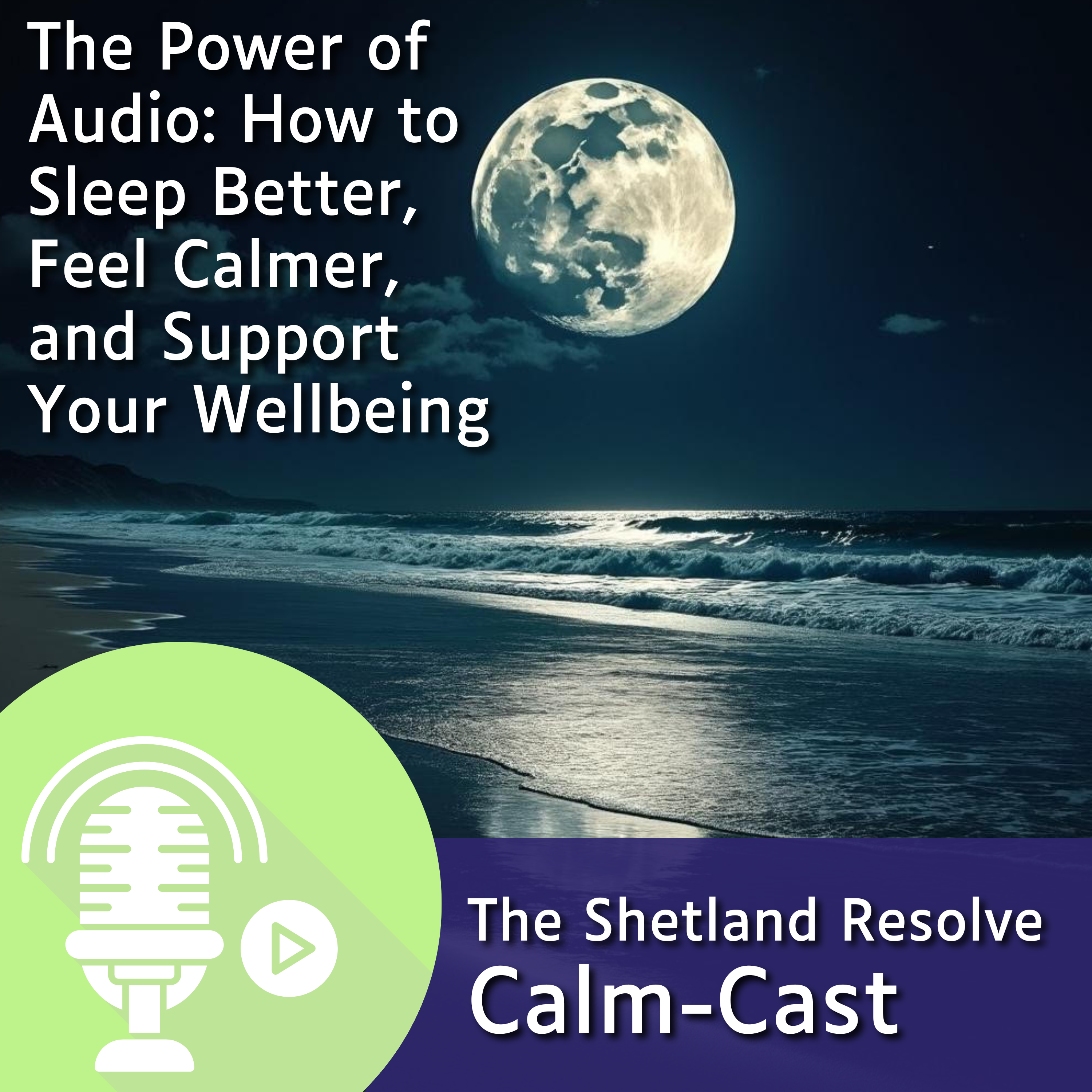 The Power of Audio: How to Sleep Better, Feel Calmer, and Support Your Wellbeing

The Shetland Resolve
Calm-Cast